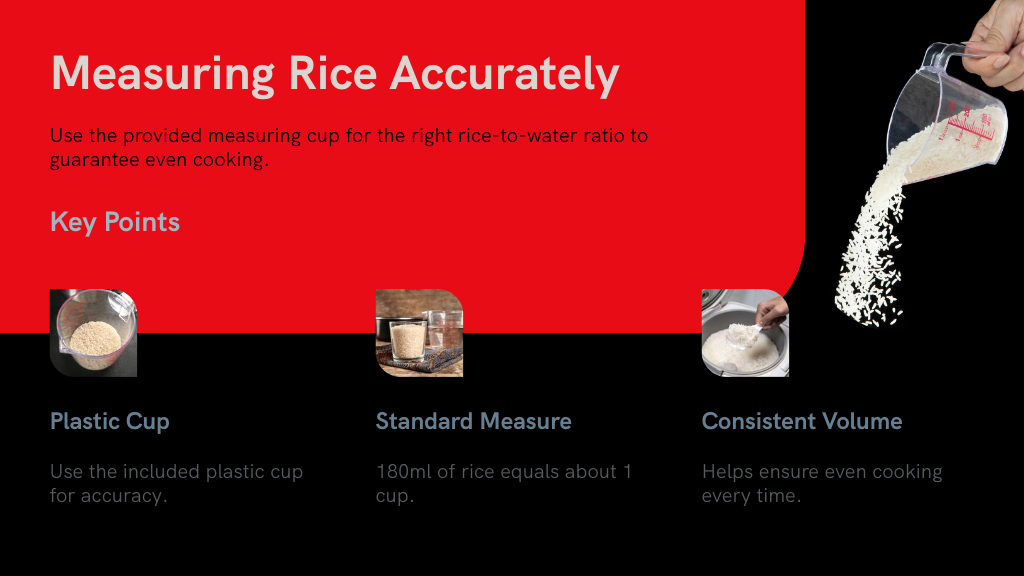 Measuring Rice Accurately

Use the provided measuring cup for the right rice-to-water ratio to guarantee even cooking.

Key Points

Plastic Cup

Use the included plastic cup for accuracy.

Standard Measure

180ml of rice equals about 1 cup.

Consistent Volume

Helps ensure even cooking every time.